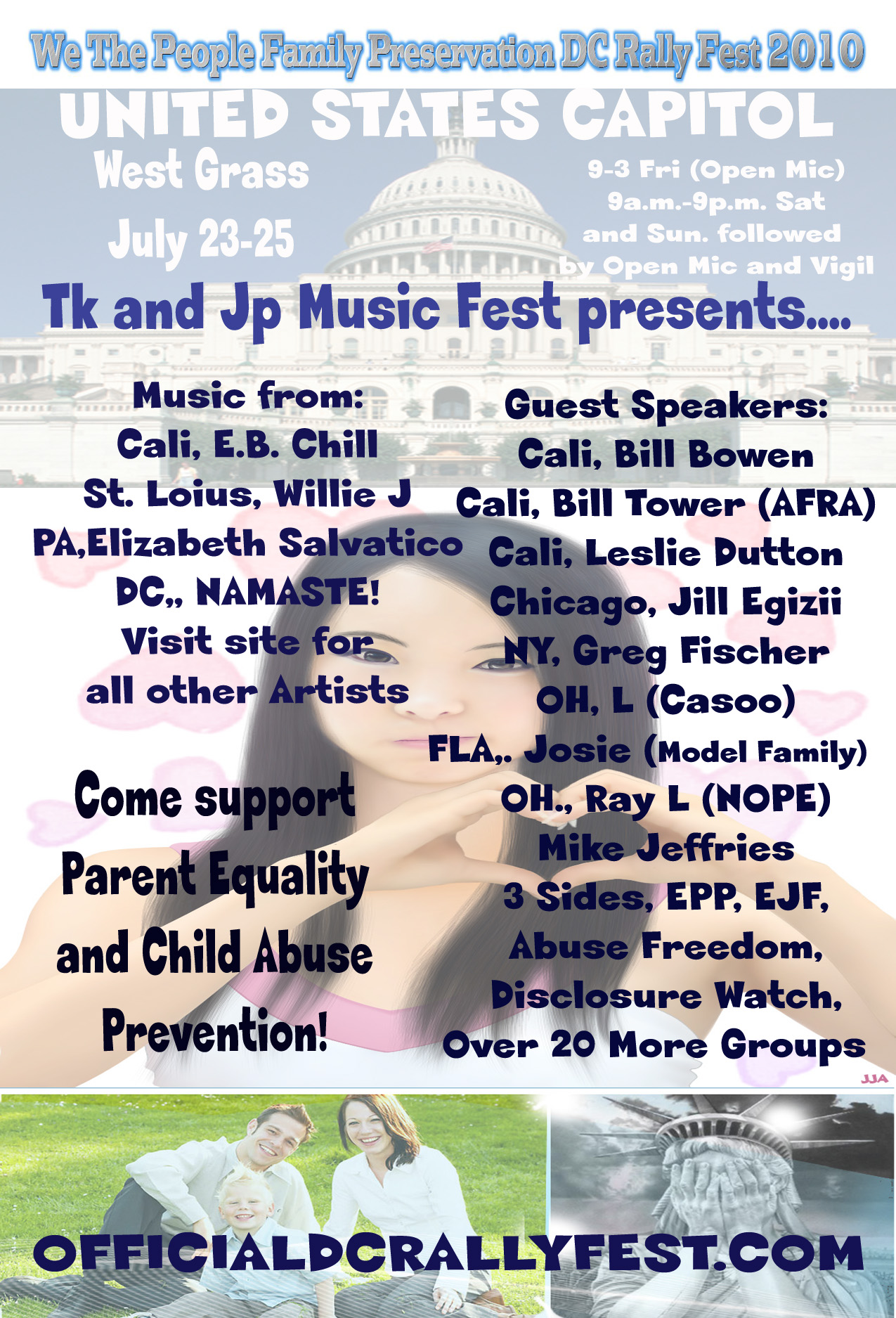 We The People Family Preservation DC Rally Fest 2010

UNITED STATES CAPITOL

West Grass

July 23-25

9-3 Fri (Open Mic)
9a.m.-9p.m. Sat
and Sun. followed
by Open Mic and Vigil

Tk and Jp Music Fest presents....

Music from:
Cali, E.B. Chill
St. Loius, Willie J
PA,Elizabeth Salvatico
DC,, NAMASTE!
Visit site for
all other Artists

Come support
Parent Equality
and Child Abuse
Prevention!

Guest Speakers:
Cali, Bill Bowen
Cali, Bill Tower (AFRA)
Cali, Leslie Dutton
Chicago, Jill Egizii
NY, Greg Fischer
OH, L (Casoo)
FLA,. Josie (Model Family)
OH., Ray L (NOPE)
Mike Jeffries
3 Sides, EPP, EJF,
Abuse Freedom,
Disclosure Watch,
Over 20 More Groups

JJA

OFFICIALDCRALLYFEST.COM